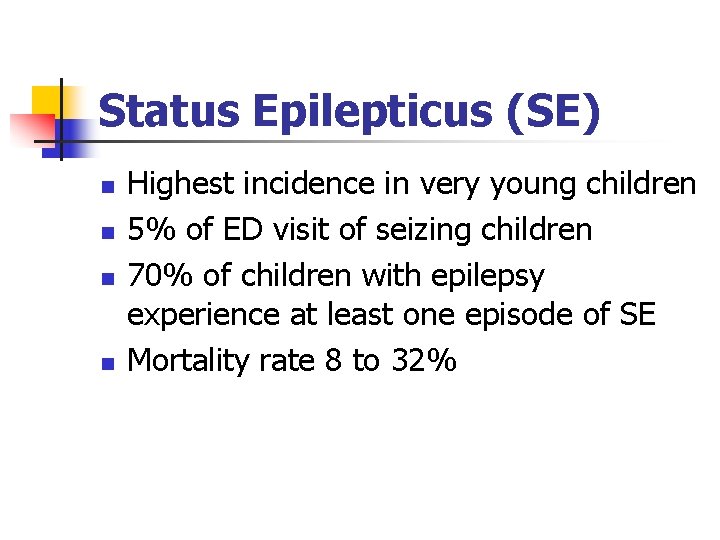 Status Epilepticus (SE)

- Highest incidence in very young children
- 5% of ED visit of seizing children
- 70% of children with epilepsy experience at least one episode of SE
- Mortality rate 8 to 32%